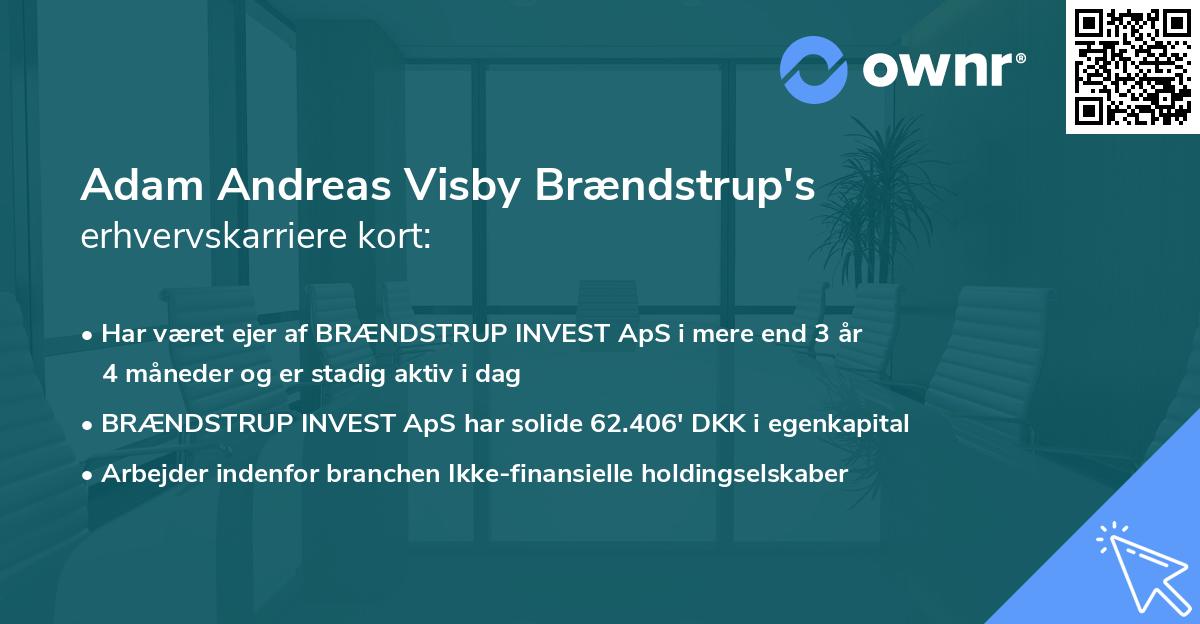 ownr®

Adam Andreas Visby Brændstrup's erhvervskarriere kort:

• Har været ejer af BRÆNDSTRUP INVEST ApS i mere end 3 år 4 måneder og er stadig aktiv i dag

• BRÆNDSTRUP INVEST ApS har solide 62.406' DKK i egenkapital

• Arbejder indenfor branchen Ikke-finansielle holdingselskaber